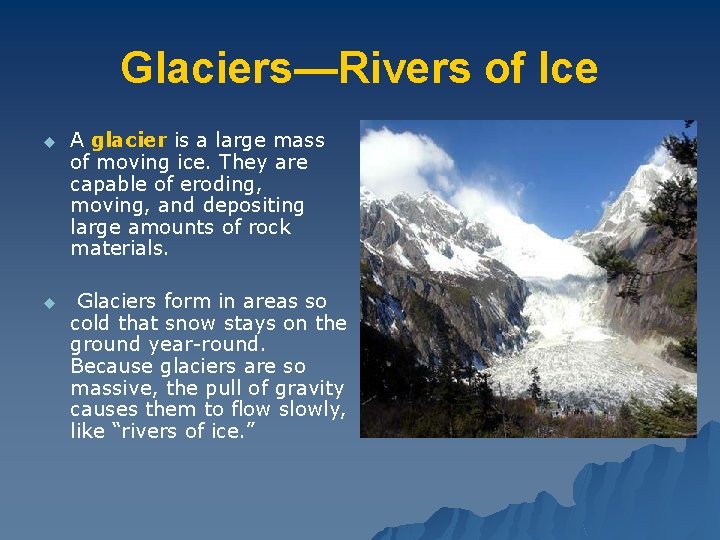 Glaciers—Rivers of Ice

A glacier is a large mass of moving ice. They are capable of eroding, moving, and depositing large amounts of rock materials.

Glaciers form in areas so cold that snow stays on the ground year-round. Because glaciers are so massive, the pull of gravity causes them to flow slowly, like “rivers of ice.”